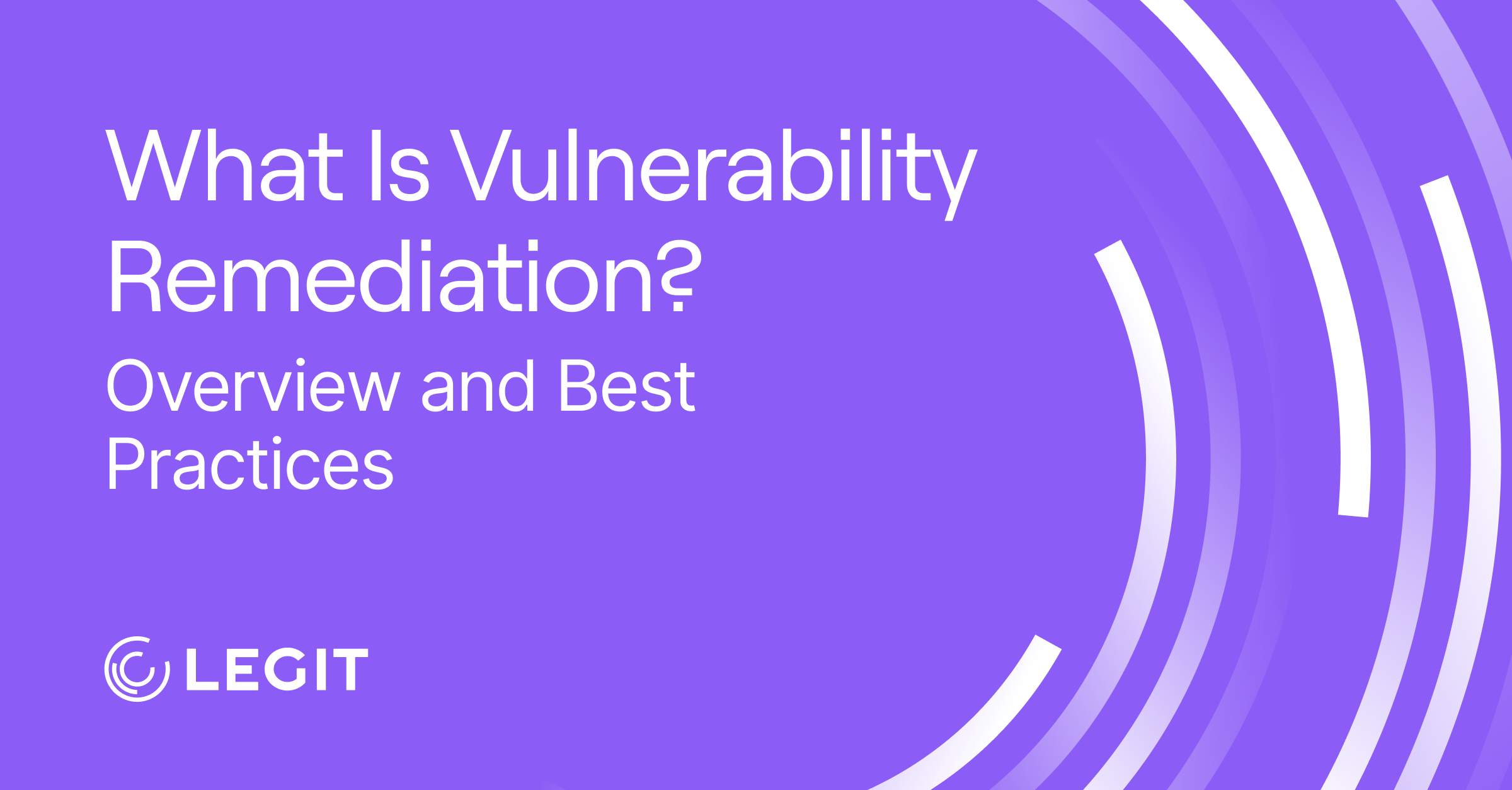 What Is Vulnerability Remediation?

Overview and Best Practices

LEGIT